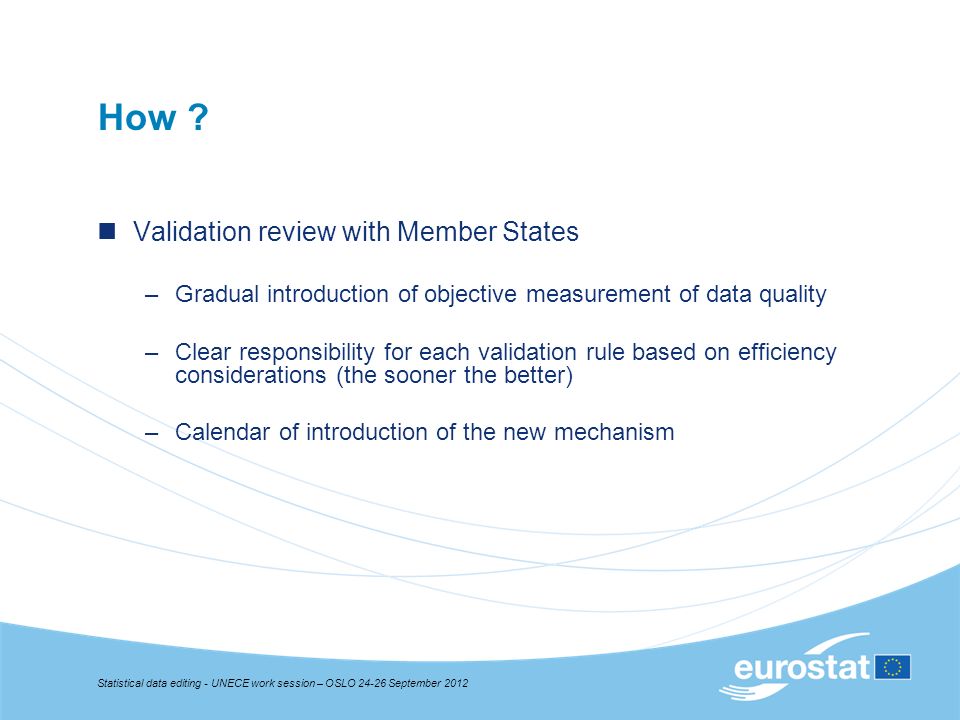 How ?

Validation review with Member States

– Gradual introduction of objective measurement of data quality

– Clear responsibility for each validation rule based on efficiency considerations (the sooner the better)

– Calendar of introduction of the new mechanism

Statistical data editing - UNECE work session – OSLO 24-26 September 2012

eurostat